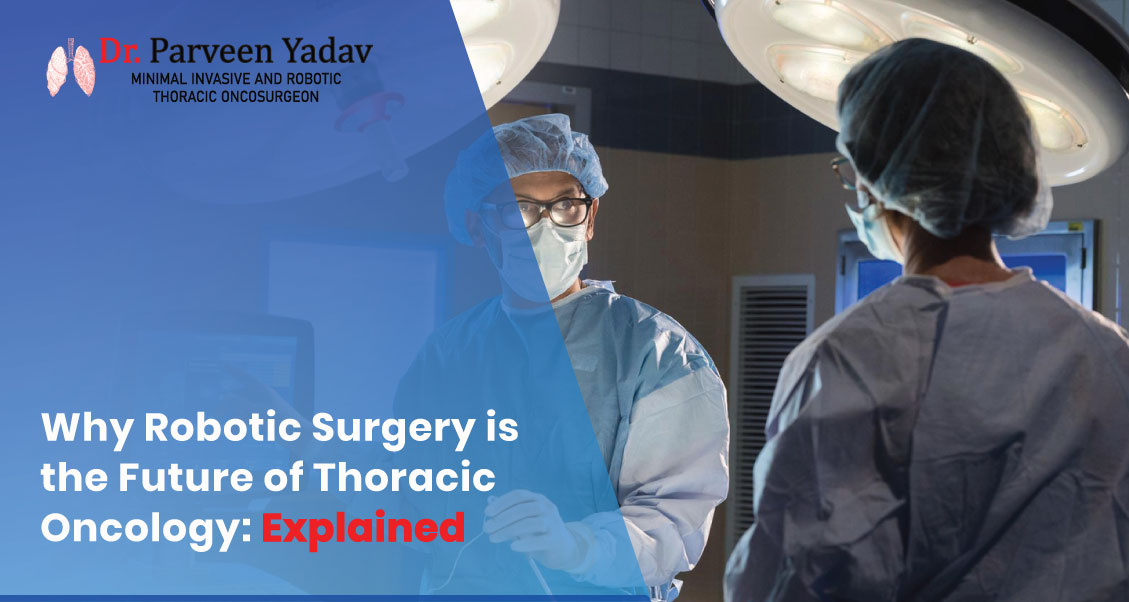 Dr. Parveen Yadav
MINIMAL INVASIVE AND ROBOTIC THORACIC ONCOSURGEON

Why Robotic Surgery is the Future of Thoracic Oncology: Explained